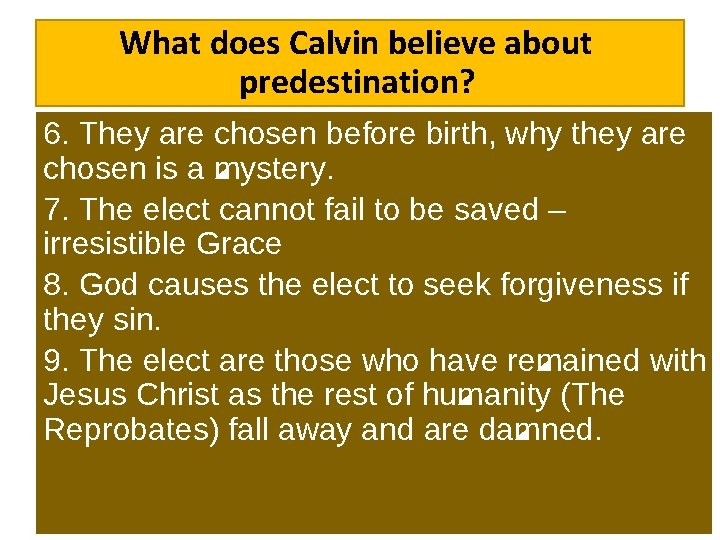 What does Calvin believe about predestination?

6. They are chosen before birth, why they are chosen is a mystery.

7. The elect cannot fail to be saved – irresistible Grace

8. God causes the elect to seek forgiveness if they sin.

9. The elect are those who have remained with Jesus Christ as the rest of humanity (The Reprobates) fall away and are damned.